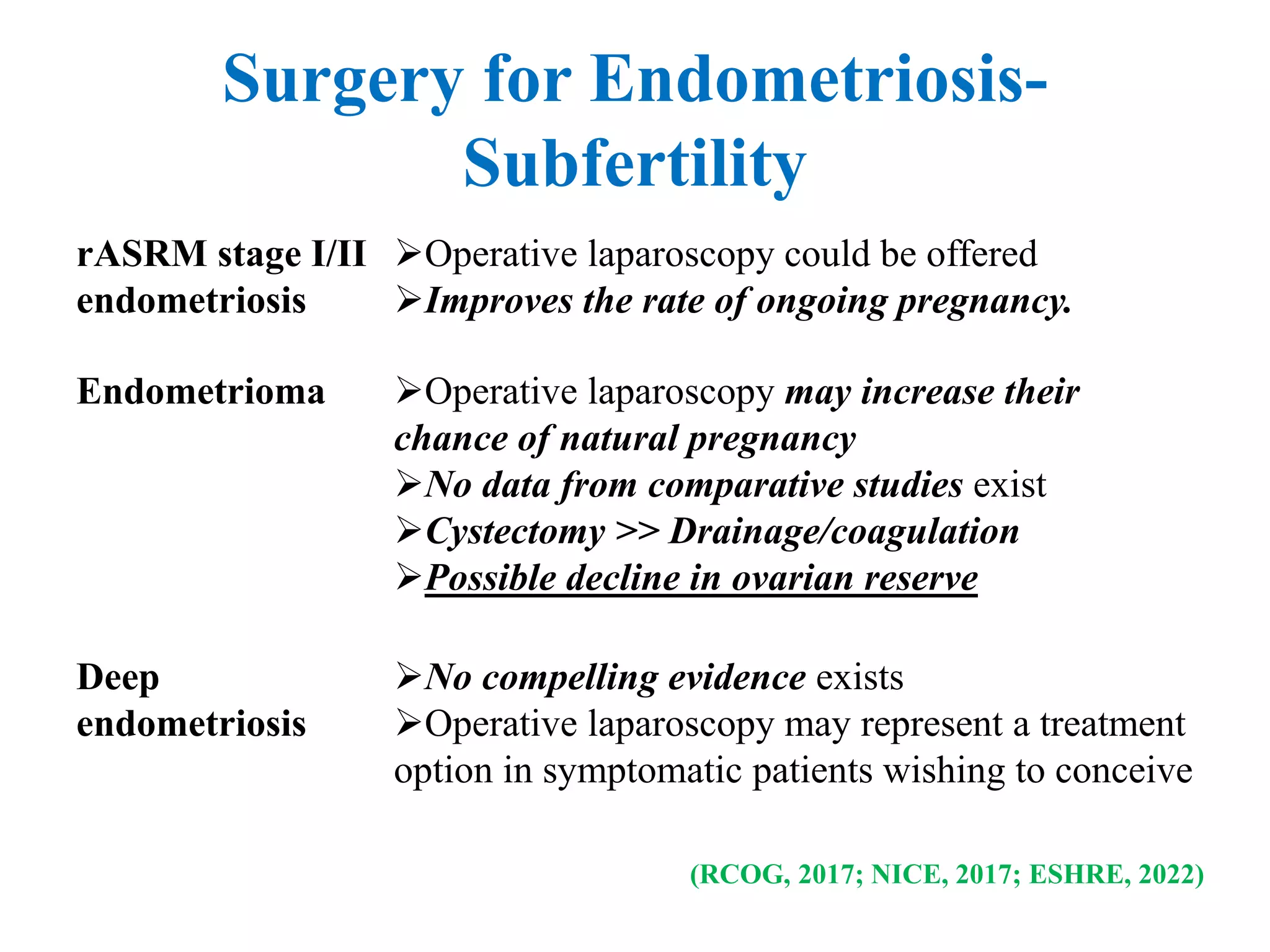 Surgery for Endometriosis-Subfertility

rASRM stage I/II endometriosis

➢Operative laparoscopy could be offered
➢Improves the rate of ongoing pregnancy.

Endometrioma

➢Operative laparoscopy may increase their chance of natural pregnancy
➢No data from comparative studies exist
➢Cystectomy >> Drainage/coagulation
➢Possible decline in ovarian reserve

Deep endometriosis

➢No compelling evidence exists
➢Operative laparoscopy may represent a treatment option in symptomatic patients wishing to conceive

(RCOG, 2017; NICE, 2017; ESHRE, 2022)